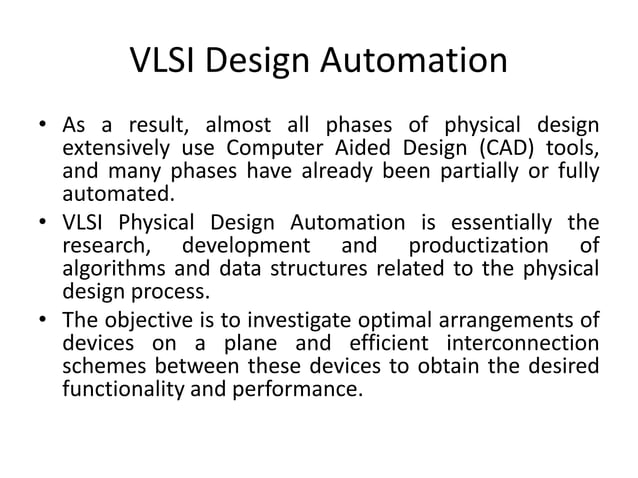 VLSI Design Automation

• As a result, almost all phases of physical design extensively use Computer Aided Design (CAD) tools, and many phases have already been partially or fully automated.
• VLSI Physical Design Automation is essentially the research, development and productization of algorithms and data structures related to the physical design process.
• The objective is to investigate optimal arrangements of devices on a plane and efficient interconnection schemes between these devices to obtain the desired functionality and performance.